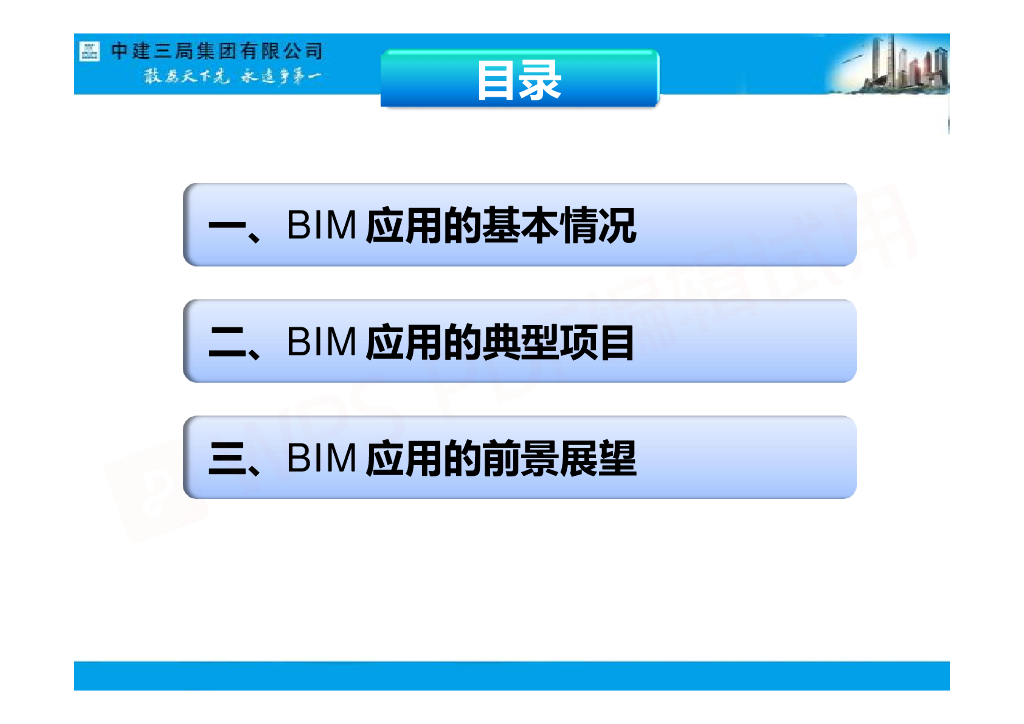 中建三局集团有限公司
敢为天下先 永远争第一

目录

一、BIM 应用的基本情况

二、BIM 应用的典型项目

三、BIM 应用的前景展望